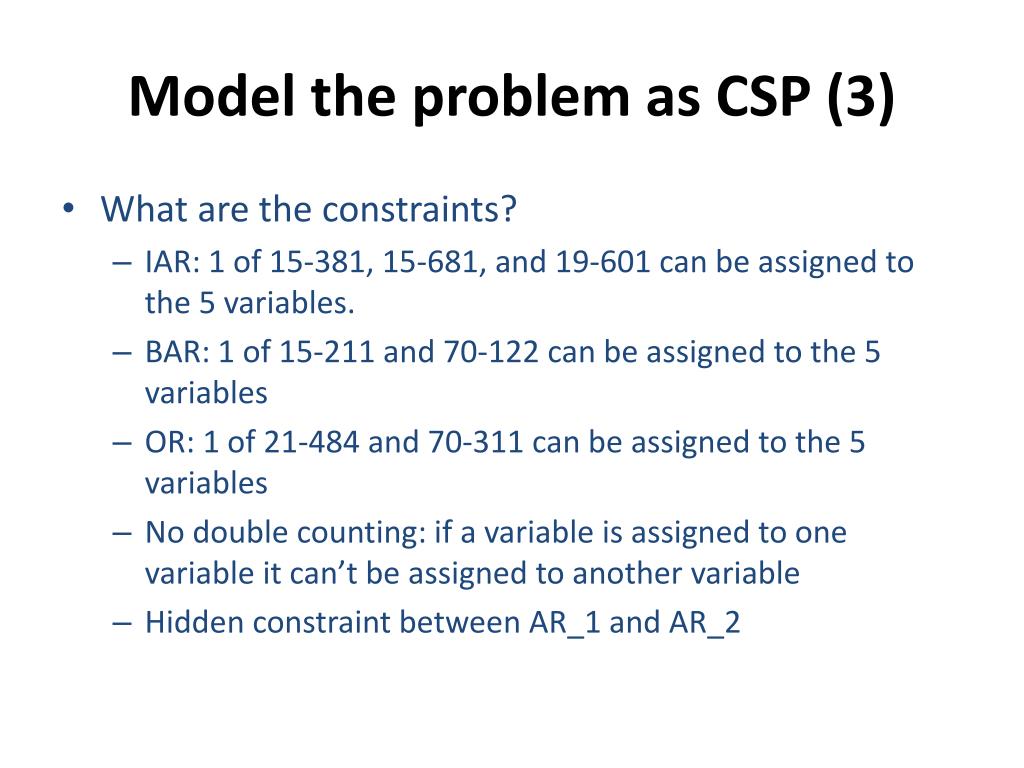 Model the problem as CSP (3)

• What are the constraints?
– IAR: 1 of 15-381, 15-681, and 19-601 can be assigned to the 5 variables.
– BAR: 1 of 15-211 and 70-122 can be assigned to the 5 variables
– OR: 1 of 21-484 and 70-311 can be assigned to the 5 variables
– No double counting: if a variable is assigned to one variable it can’t be assigned to another variable
– Hidden constraint between AR_1 and AR_2